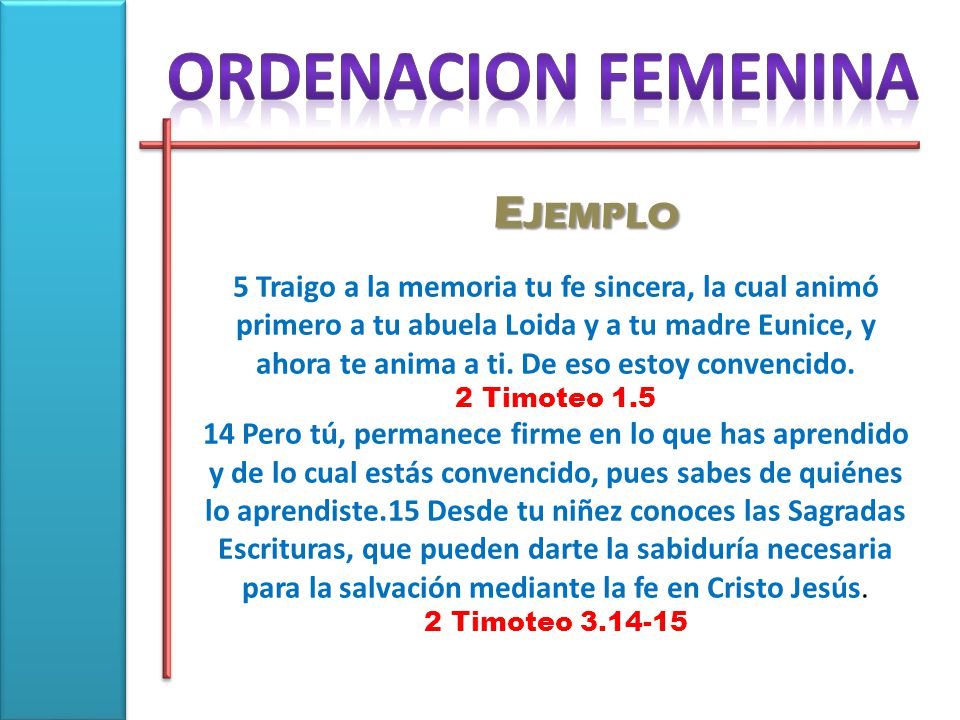 ORDENACION FEMENINA

EJEMPLO

5 Traigo a la memoria tu fe sincera, la cual animó primero a tu abuela Loida y a tu madre Eunice, y ahora te anima a ti. De eso estoy convencido.
2 Timoteo 1.5
14 Pero tú, permanece firme en lo que has aprendido y de lo cual estás convencido, pues sabes de quiénes lo aprendiste.15 Desde tu niñez conoces las Sagradas Escrituras, que pueden darte la sabiduría necesaria para la salvación mediante la fe en Cristo Jesús.
2 Timoteo 3.14-15